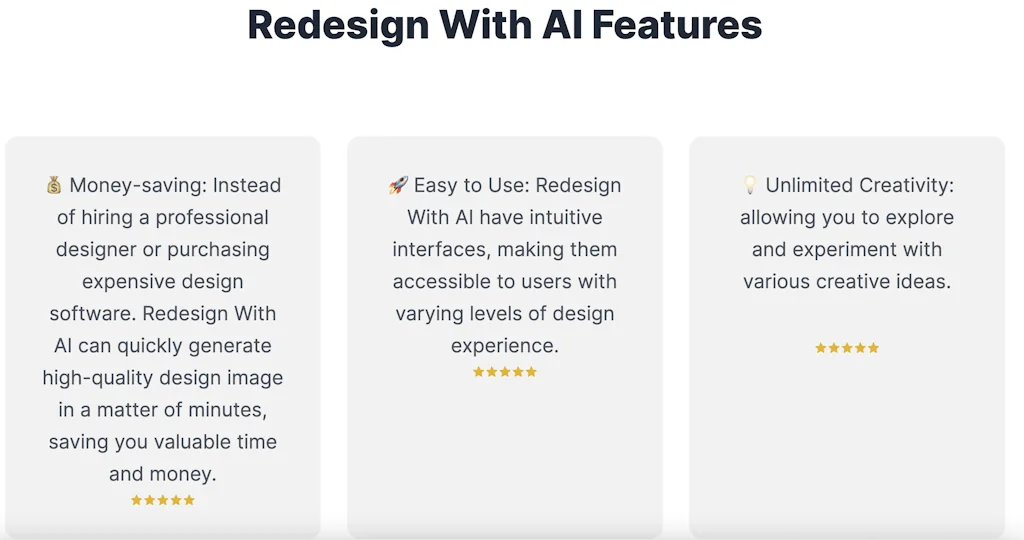 Redesign With AI Features

💰 Money-saving: Instead of hiring a professional designer or purchasing expensive design software. Redesign With AI can quickly generate high-quality design image in a matter of minutes, saving you valuable time and money.
★★★★★

🚀 Easy to Use: Redesign With AI have intuitive interfaces, making them accessible to users with varying levels of design experience.
★★★★★

💡 Unlimited Creativity: allowing you to explore and experiment with various creative ideas.
★★★★★